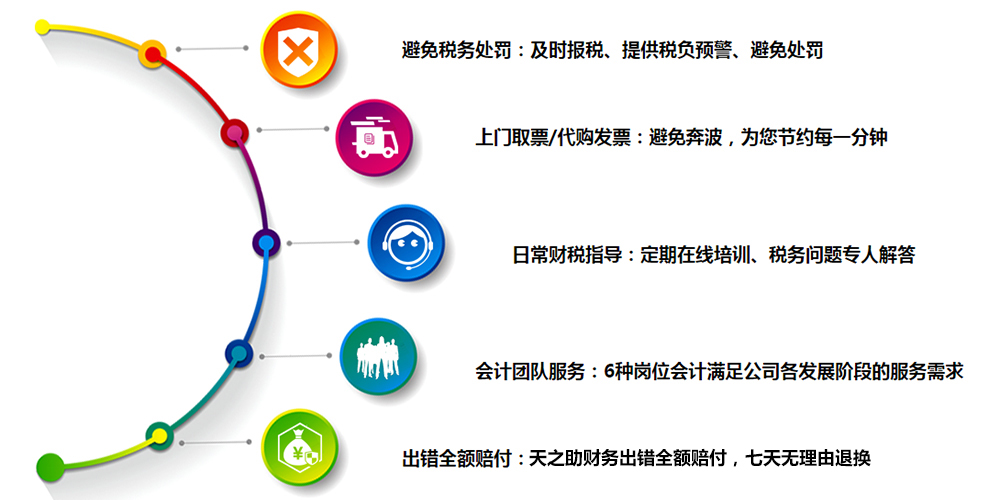 避免税务处罚：及时报税、提供税负预警、避免处罚

上门取票/代购发票：避免奔波，为您节约每一分钟

日常财税指导：定期在线培训、税务问题专人解答

会计团队服务：6种岗位会计满足公司各发展阶段的服务需求

出错全额赔付：天之助财务出错全额赔付，七天无理由退换